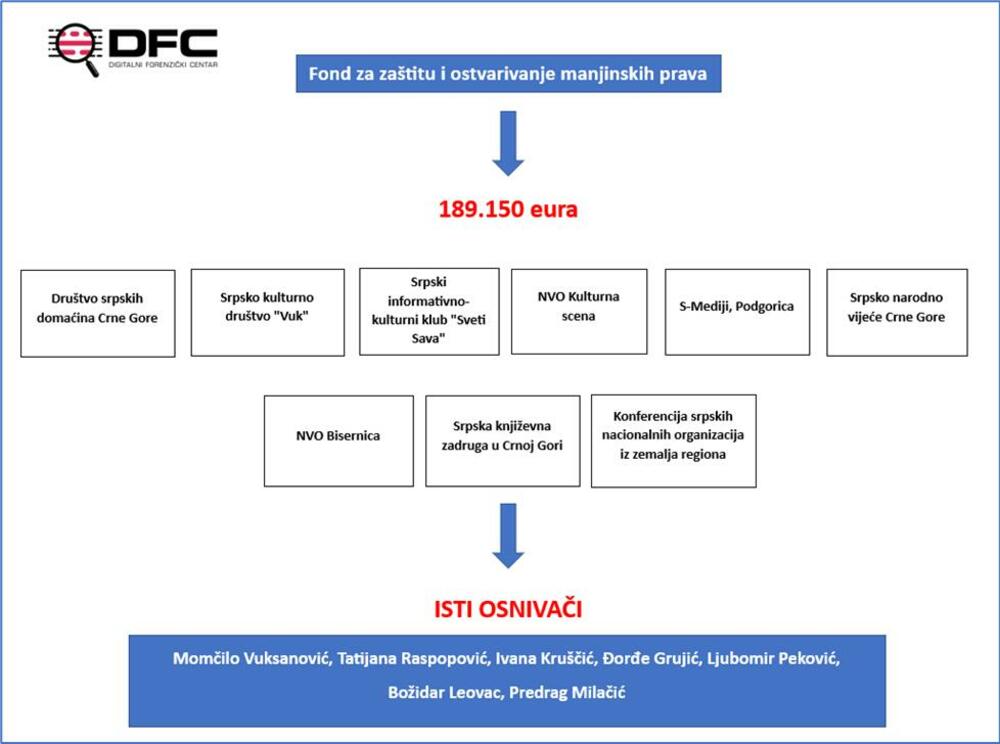 DFC
DIGITALNI FORENZIČKI CENTAR

Fond za zaštitu i ostvarivanje manjinskih prava

189.150 eura

Društvo srpskih domaćina Crne Gore

Srpsko kulturno društvo "Vuk"

Srpski informativno-kulturni klub "Sveti Sava"

NVO Kulturna scena

S-Mediji, Podgorica

Srpsko narodno vijeće Crne Gore

NVO Bisernica

Srpska književna zadruga u Crnoj Gori

Konferencija srpskih nacionalnih organizacija iz zemalja regiona

ISTI OSNIVAČI

Momčilo Vuksanović, Tatijana Raspopović, Ivana Kruščić, Đorđe Grujić, Ljubomir Peković, Božidar Leovac, Predrag Milačić